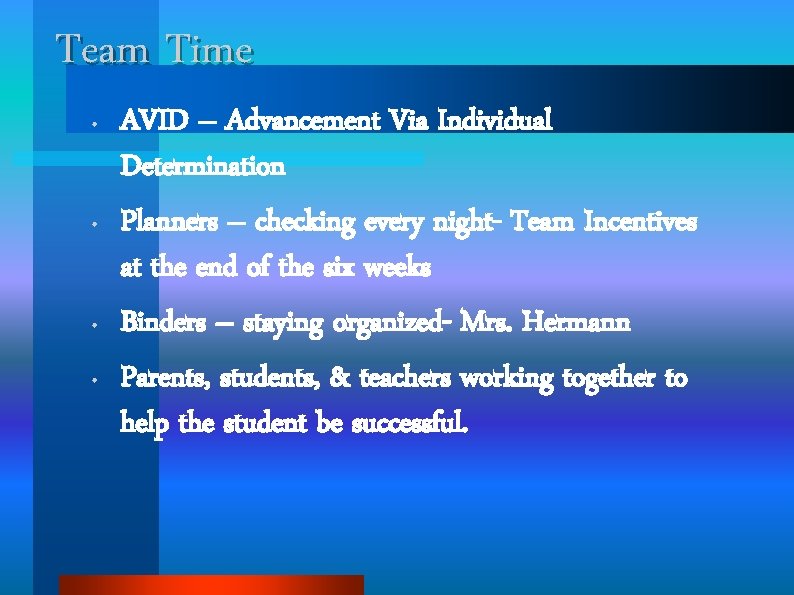 Team Time

• AVID – Advancement Via Individual Determination
• Planners – checking every night- Team Incentives at the end of the six weeks
• Binders – staying organized- Mrs. Hermann
• Parents, students, & teachers working together to help the student be successful.